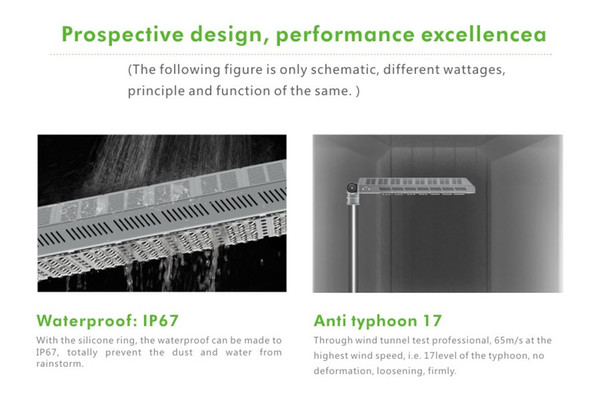 Prospective design, performance excellencea

(The following figure is only schematic, different wattages, principle and function of the same. )

Waterproof: IP67

With the silicone ring, the waterproof can be made to IP67, totally prevent the dust and water from rainstorm.

Anti typhoon 17

Through wind tunnel test professional, 65m/s at the highest wind speed, i.e. 17level of the typhoon, no deformation, loosening, firmly.